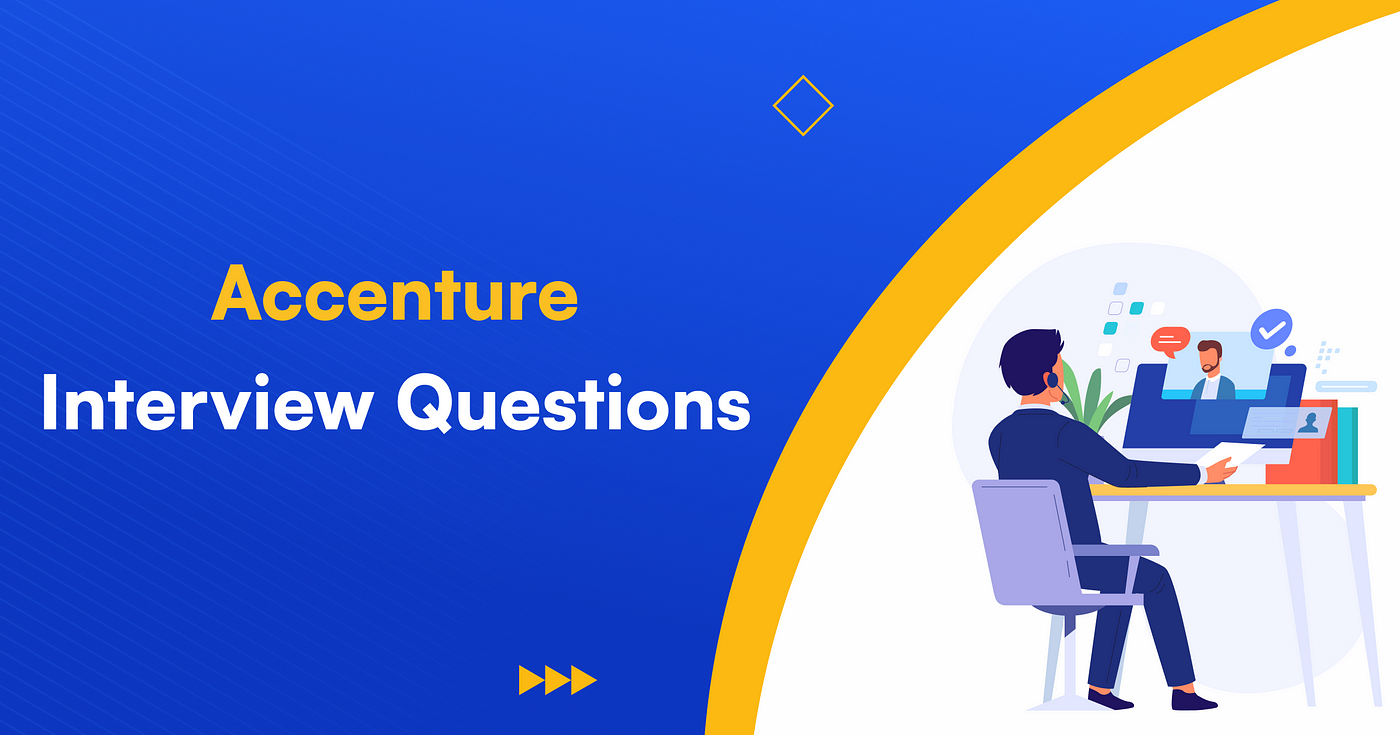 Accenture
Interview Questions